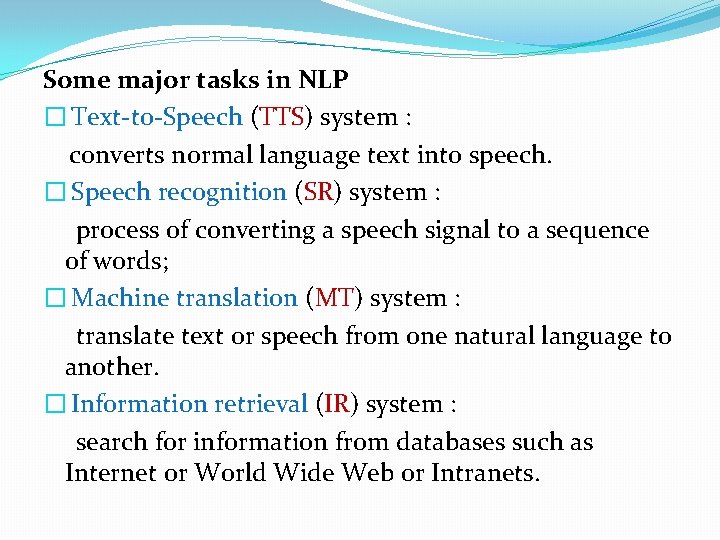 Some major tasks in NLP

☐ Text-to-Speech (TTS) system :

converts normal language text into speech.

☐ Speech recognition (SR) system :

process of converting a speech signal to a sequence of words;

☐ Machine translation (MT) system :

translate text or speech from one natural language to another.

☐ Information retrieval (IR) system :

search for information from databases such as Internet or World Wide Web or Intranets.